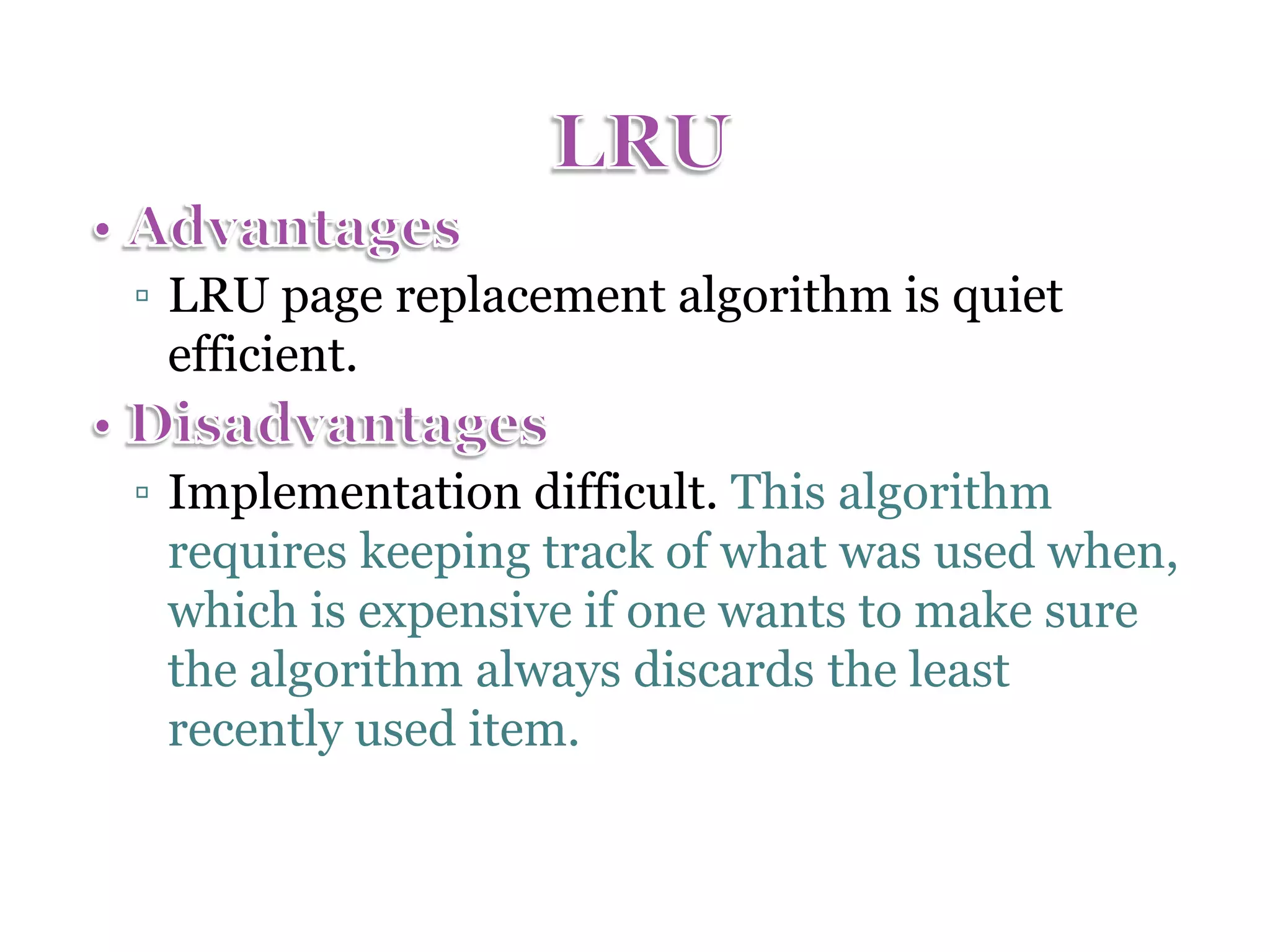 LRU

• Advantages
▫ LRU page replacement algorithm is quiet efficient.

• Disadvantages
▫ Implementation difficult. This algorithm requires keeping track of what was used when, which is expensive if one wants to make sure the algorithm always discards the least recently used item.